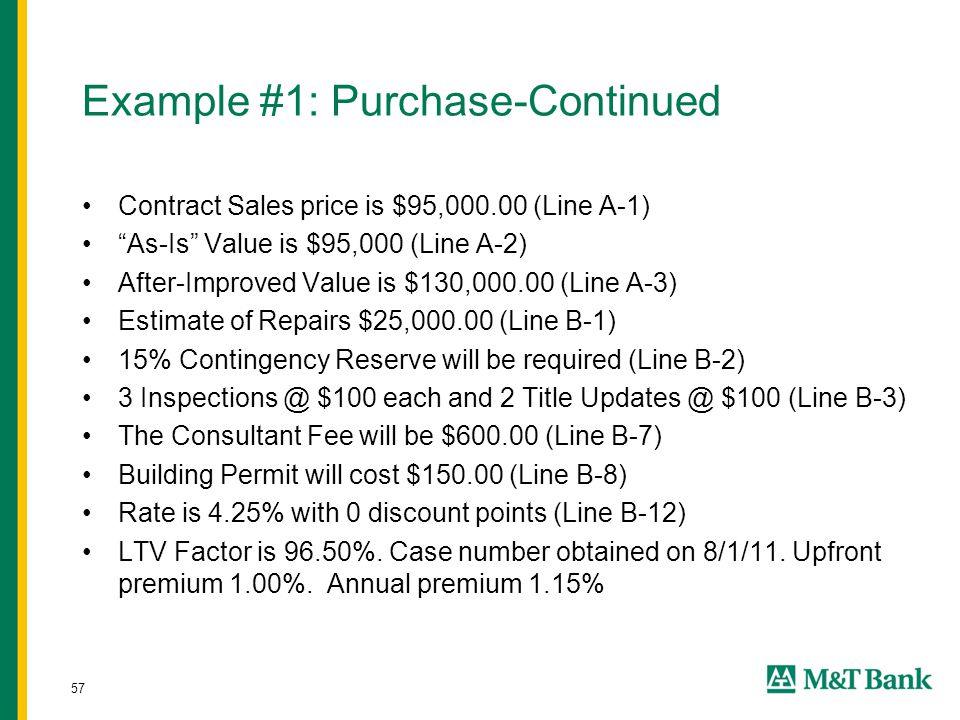 Example #1: Purchase-Continued

• Contract Sales price is \$95,000.00 (Line A-1)
• “As-Is” Value is \$95,000 (Line A-2)
• After-Improved Value is \$130,000.00 (Line A-3)
• Estimate of Repairs \$25,000.00 (Line B-1)
• 15% Contingency Reserve will be required (Line B-2)
• 3 Inspections @ \$100 each and 2 Title Updates @ \$100 (Line B-3)
• The Consultant Fee will be \$600.00 (Line B-7)
• Building Permit will cost \$150.00 (Line B-8)
• Rate is 4.25% with 0 discount points (Line B-12)
• LTV Factor is 96.50%. Case number obtained on 8/1/11. Upfront premium 1.00%. Annual premium 1.15%

57

M&T Bank